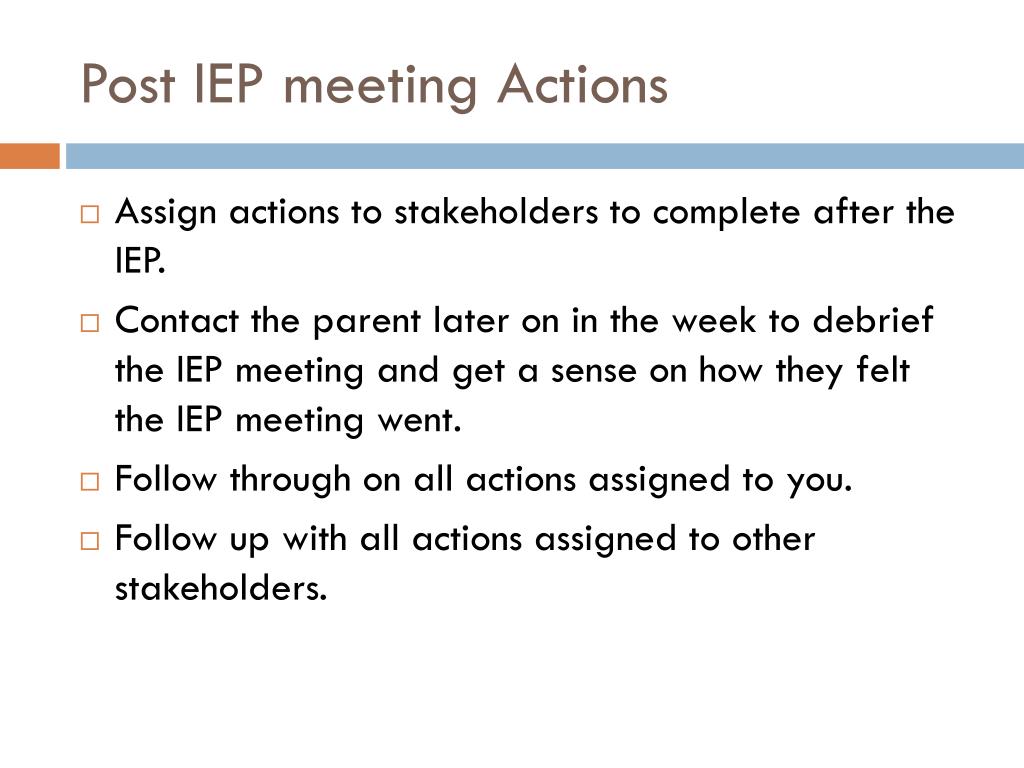 Post IEP meeting Actions

□ Assign actions to stakeholders to complete after the IEP.

□ Contact the parent later on in the week to debrief the IEP meeting and get a sense on how they felt the IEP meeting went.

□ Follow through on all actions assigned to you.

□ Follow up with all actions assigned to other stakeholders.